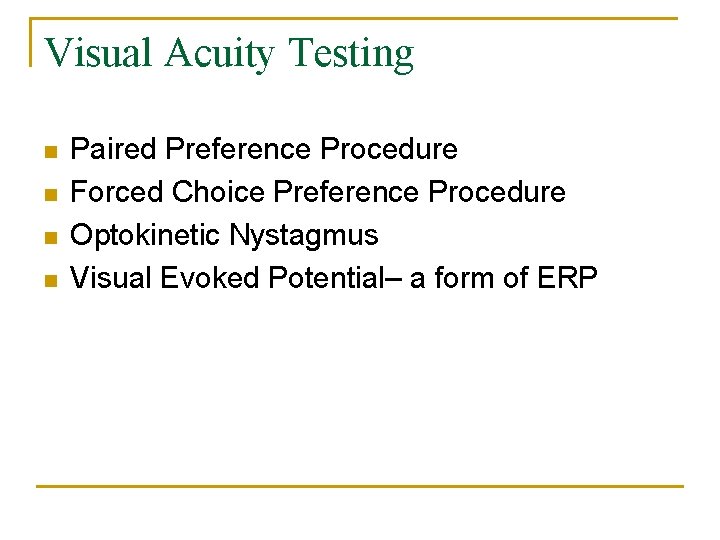 Visual Acuity Testing

- Paired Preference Procedure
- Forced Choice Preference Procedure
- Optokinetic Nystagmus
- Visual Evoked Potential– a form of ERP